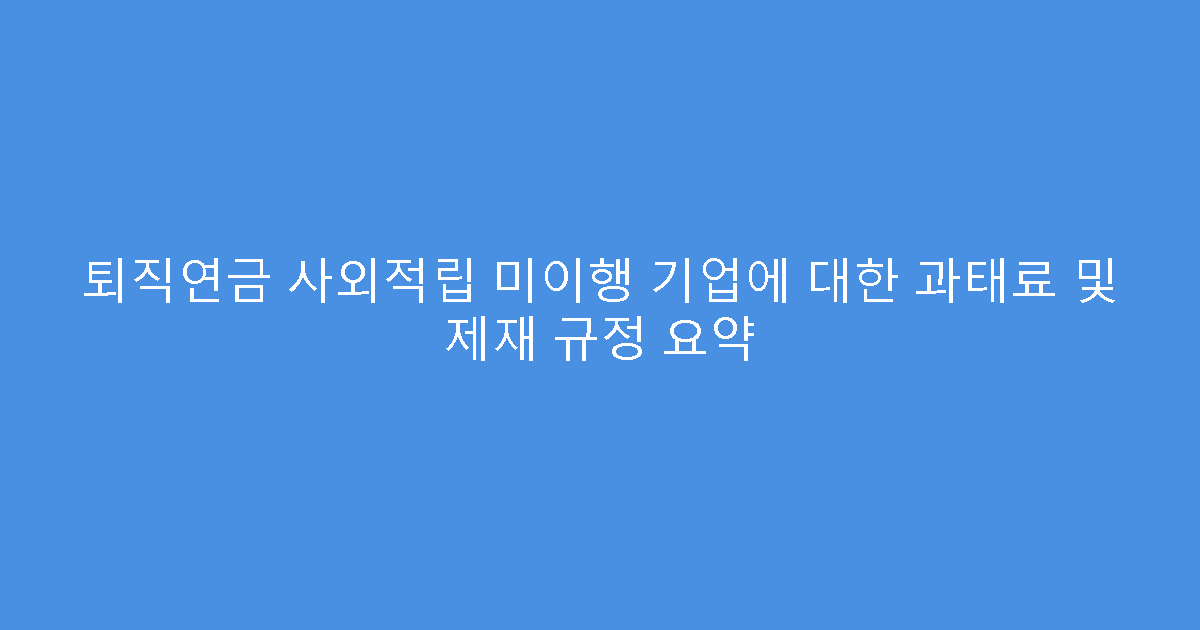 퇴직연금 사외적립 미이행 기업에 대한 과태료 및 제재 규정 요약